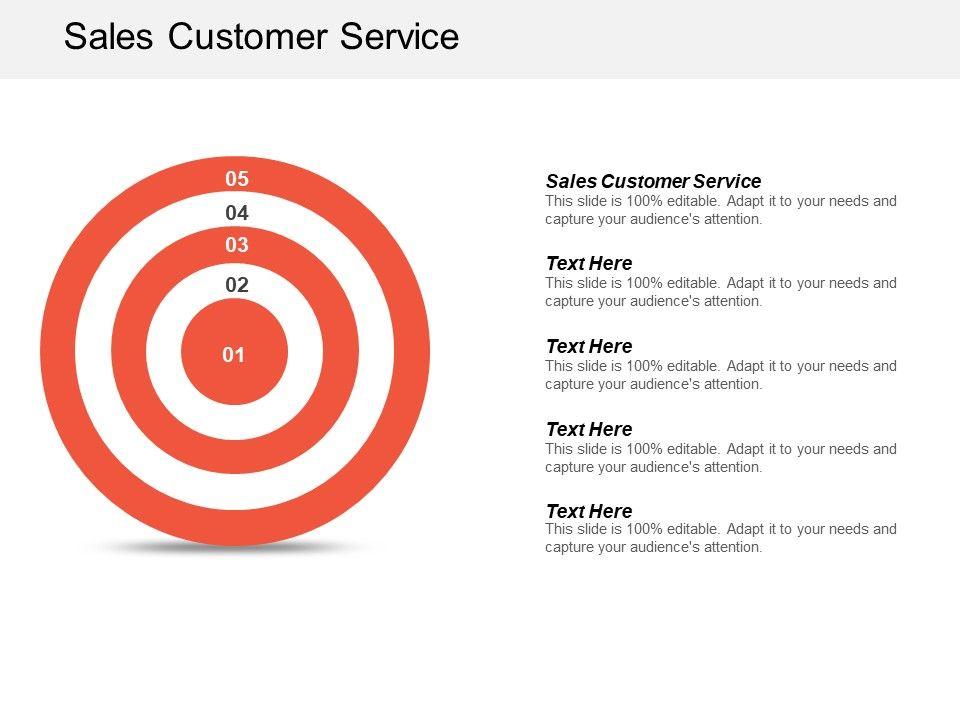 Sales Customer Service

05
04
03
02
01

Sales Customer Service
This slide is 100% editable. Adapt it to your needs and capture your audience's attention.

Text Here
This slide is 100% editable. Adapt it to your needs and capture your audience's attention.

Text Here
This slide is 100% editable. Adapt it to your needs and capture your audience's attention.

Text Here
This slide is 100% editable. Adapt it to your needs and capture your audience's attention.

Text Here
This slide is 100% editable. Adapt it to your needs and capture your audience's attention.